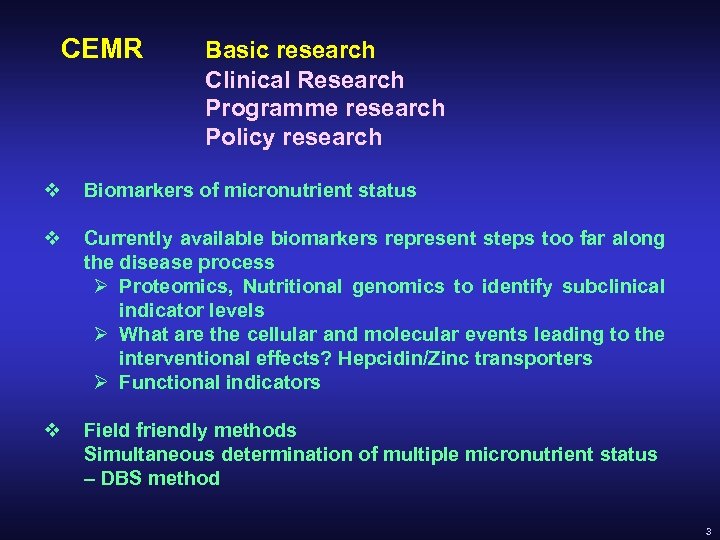 CEMR Basic research
Clinical Research
Programme research
Policy research

❖ Biomarkers of micronutrient status

❖ Currently available biomarkers represent steps too far along the disease process
➢ Proteomics, Nutritional genomics to identify subclinical indicator levels
➢ What are the cellular and molecular events leading to the interventional effects? Hepcidin/Zinc transporters
➢ Functional indicators

❖ Field friendly methods
Simultaneous determination of multiple micronutrient status – DBS method

3